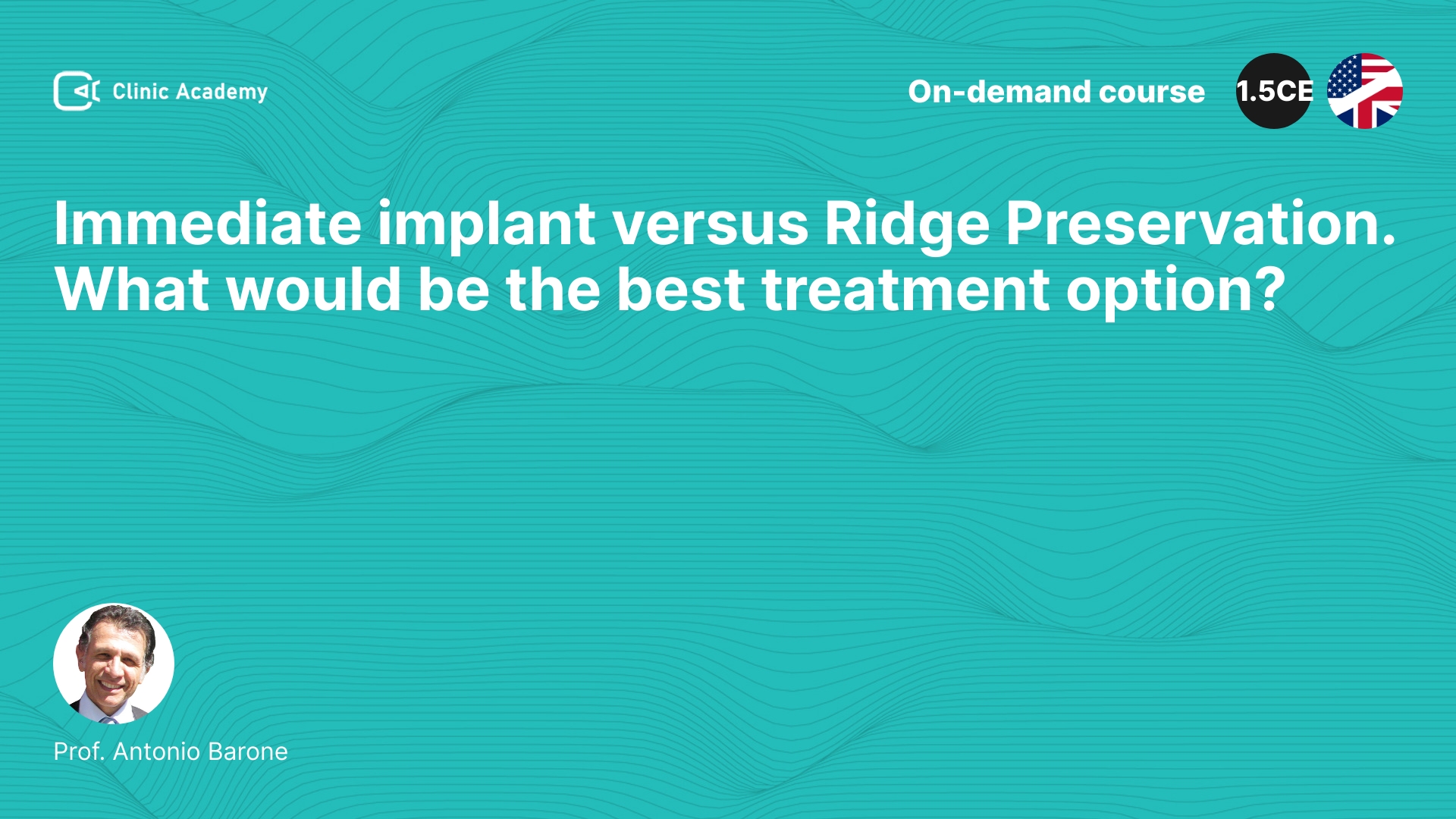 Clinic Academy

On-demand course

1.5CE

Immediate implant versus Ridge Preservation. What would be the best treatment option?

Prof. Antonio Barone